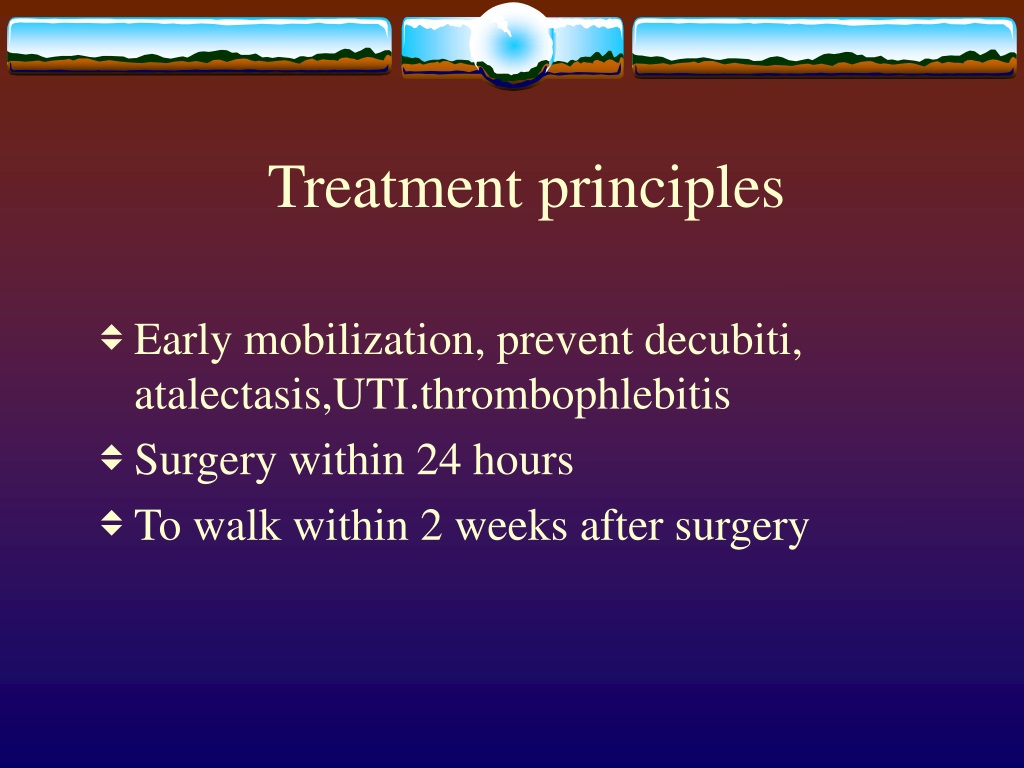 Treatment principles

Early mobilization, prevent decubiti, atalectasis,UTI.thrombophlebitis

Surgery within 24 hours

To walk within 2 weeks after surgery